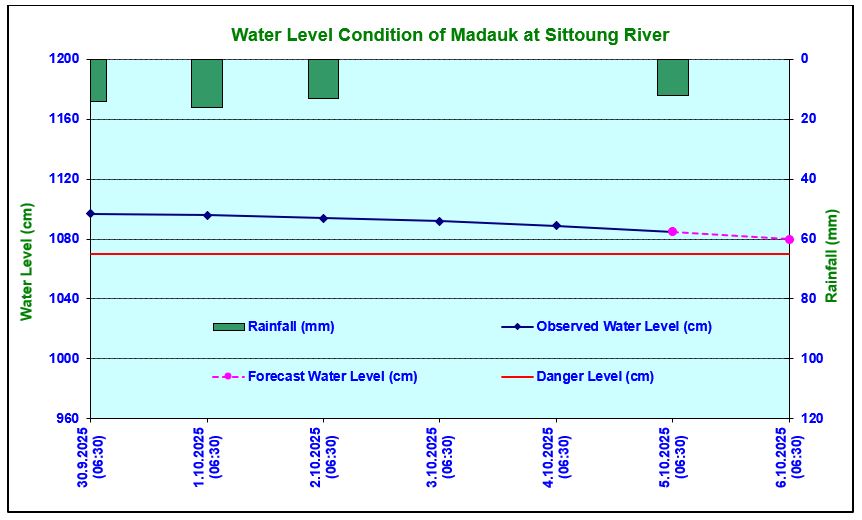 Water Level Condition of Madauk at Sittoung River

Water Level (cm)

1200
1160
1120
1080
1040
1000
960

Rainfall (mm)

0
20
40
60
80
100
120

Rainfall (mm)
Observed Water Level (cm)
Forecast Water Level (cm)
Danger Level (cm)

30.9.2025 (06:30)
1.10.2025 (06:30)
2.10.2025 (06:30)
3.10.2025 (06:30)
4.10.2025 (06:30)
5.10.2025 (06:30)
6.10.2025 (06:30)